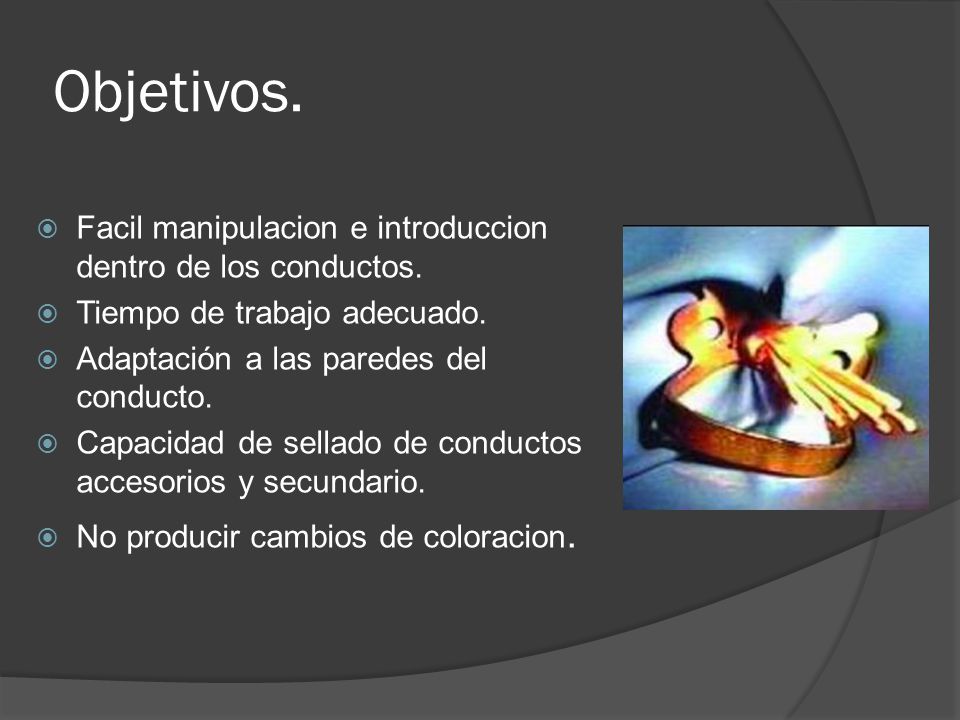 Objetivos.

Facil manipulacion e introduccion dentro de los conductos.

Tiempo de trabajo adecuado.

Adaptación a las paredes del conducto.

Capacidad de sellado de conductos accesorios y secundario.

No producir cambios de coloracion.